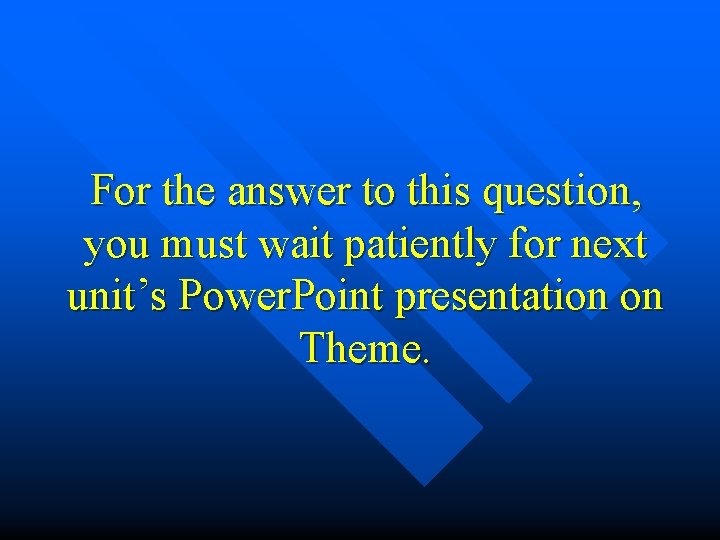 For the answer to this question, you must wait patiently for next unit’s PowerPoint presentation on Theme.